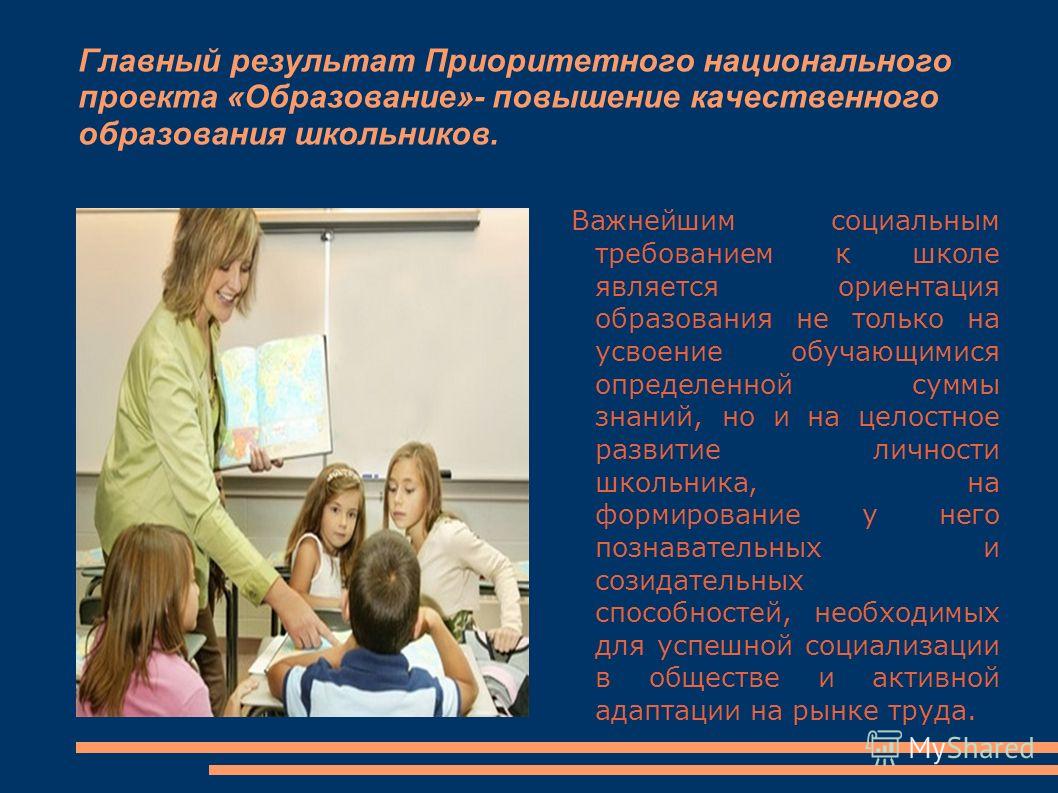 Главный результат Приоритетного национального проекта «Образование»- повышение качественного образования школьников.

Важнейшим социальным требованием к школе является ориентация образования не только на усвоение обучающимися определенной суммы знаний, но и на целостное развитие личности школьника, на формирование у него познавательных и созидательных способностей, необходимых для успешной социализации в обществе и активной адаптации на рынке труда.

MyShared